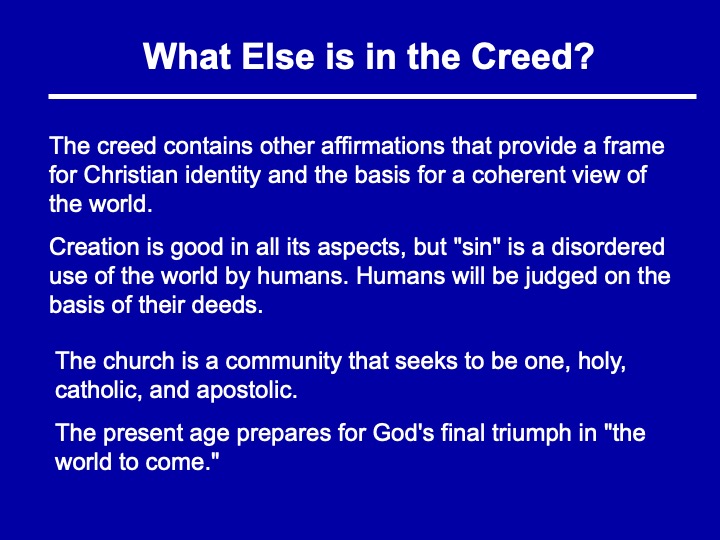 What Else is in the Creed?

The creed contains other affirmations that provide a frame for Christian identity and the basis for a coherent view of the world.

Creation is good in all its aspects, but "sin" is a disordered use of the world by humans. Humans will be judged on the basis of their deeds.

The church is a community that seeks to be one, holy, catholic, and apostolic.

The present age prepares for God's final triumph in "the world to come."